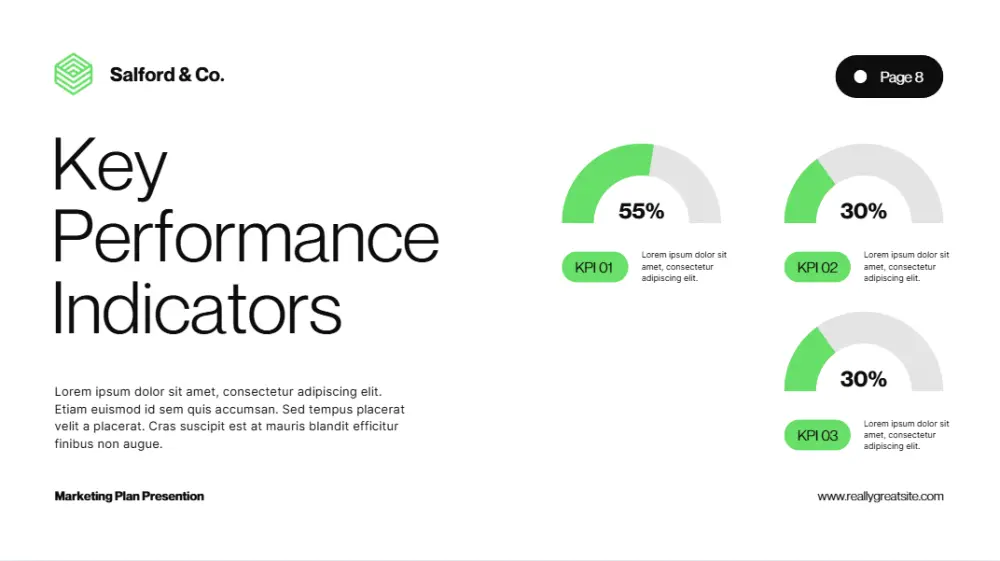 Salford & Co.

Page 8

Key Performance Indicators

Lorem ipsum dolor sit amet, consectetur adipiscing elit. Etiam euismod id sem quis accumsan. Sed tempus placerat velit a placerat. Cras suscipit est at mauris blandit efficitur finibus non augue.

55%

KPI 01

Lorem ipsum dolor sit amet, consectetur adipiscing elit.

30%

KPI 02

Lorem ipsum dolor sit amet, consectetur adipiscing elit.

30%

KPI 03

Lorem ipsum dolor sit amet, consectetur adipiscing elit.

Marketing Plan Presention

www.reallygreatsite.com